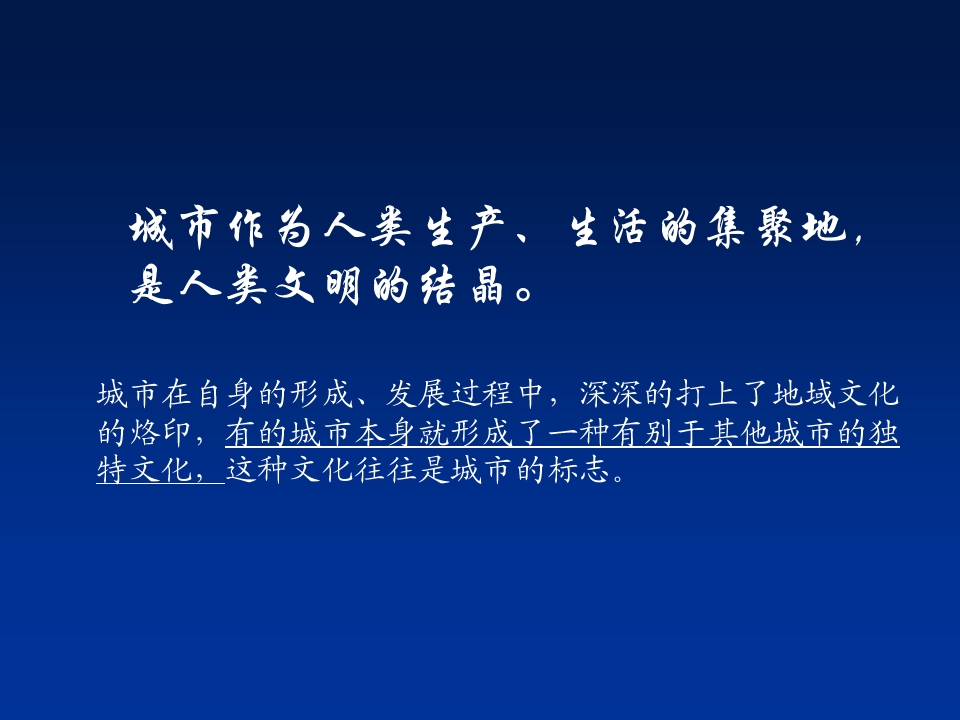 城市作为人类生产、生活的集聚地，是人类文明的结晶。

城市在自身的形成、发展过程中，深深的打上了地域文化的烙印，有的城市本身就形成了一种有别于其他城市的独特文化，这种文化往往是城市的标志。